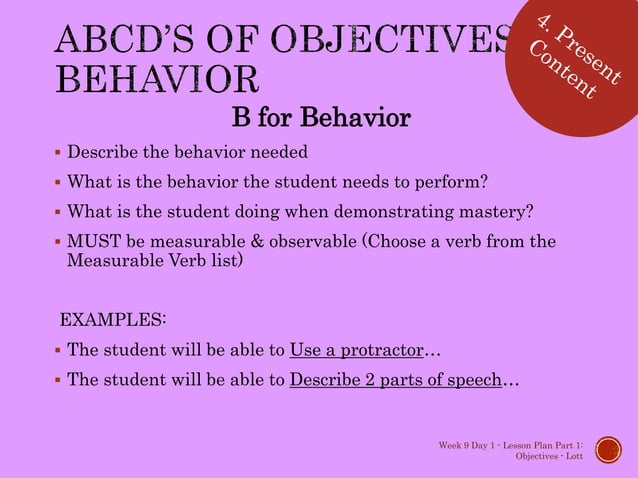 ABCD'S OF OBJECTIVES
BEHAVIOR

4. Present Content

B for Behavior

▪ Describe the behavior needed
▪ What is the behavior the student needs to perform?
▪ What is the student doing when demonstrating mastery?
▪ MUST be measurable & observable (Choose a verb from the Measurable Verb list)

EXAMPLES:
▪ The student will be able to Use a protractor…
▪ The student will be able to Describe 2 parts of speech…

Week 9 Day 1 - Lesson Plan Part 1: Objectives - Lott